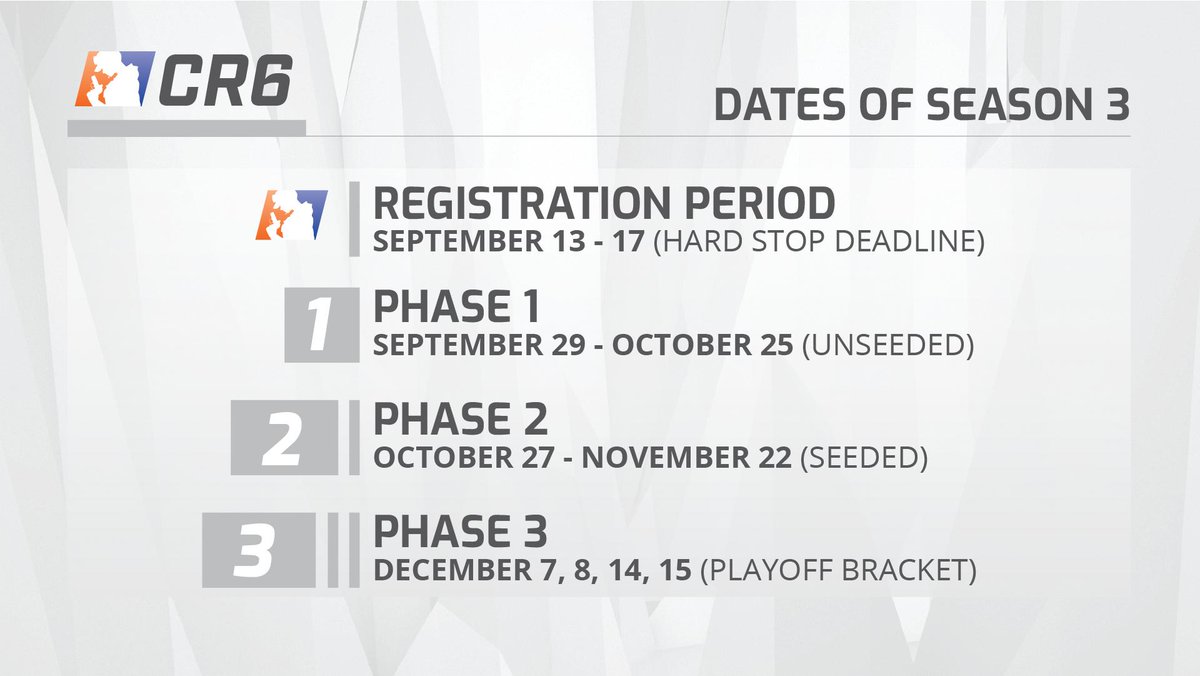 CR6

DATES OF SEASON 3

REGISTRATION PERIOD
SEPTEMBER 13 - 17 (HARD STOP DEADLINE)

1
PHASE 1
SEPTEMBER 29 - OCTOBER 25 (UNSEEDED)

2
PHASE 2
OCTOBER 27 - NOVEMBER 22 (SEEDED)

3
PHASE 3
DECEMBER 7, 8, 14, 15 (PLAYOFF BRACKET)